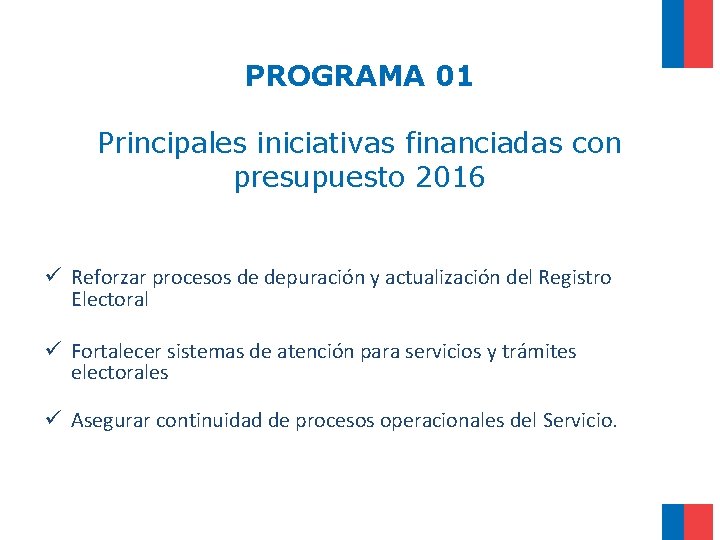 PROGRAMA 01

Principales iniciativas financiadas con presupuesto 2016

✓ Reforzar procesos de depuración y actualización del Registro Electoral

✓ Fortalecer sistemas de atención para servicios y trámites electorales

✓ Asegurar continuidad de procesos operacionales del Servicio.